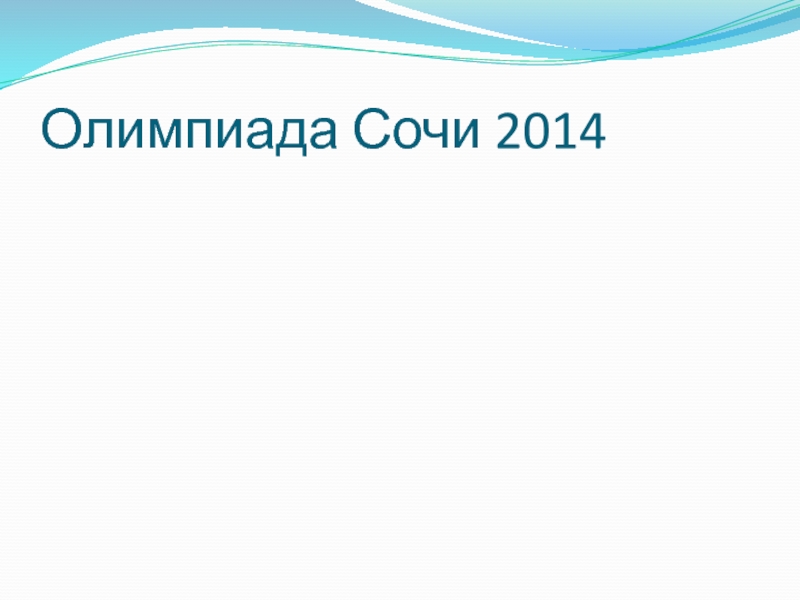 Олимпиада Сочи 2014